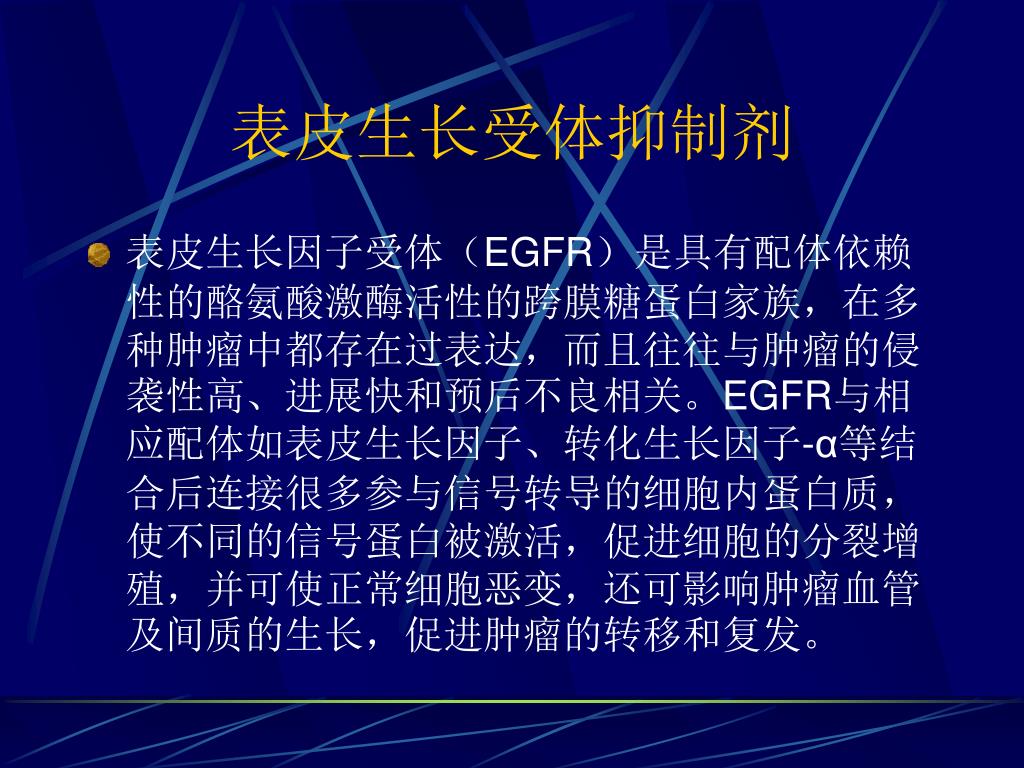 表皮生长受体抑制剂

表皮生长因子受体（EGFR）是具有配体依赖性的酪氨酸激酶活性的跨膜糖蛋白家族，在多种肿瘤中都存在过表达，而且往往与肿瘤的侵袭性高、进展快和预后不良相关。EGFR与相应配体如表皮生长因子、转化生长因子-α等结合后连接很多参与信号转导的细胞内蛋白质，使不同的信号蛋白被激活，促进细胞的分裂增殖，并可使正常细胞恶变，还可影响肿瘤血管及间质的生长，促进肿瘤的转移和复发。